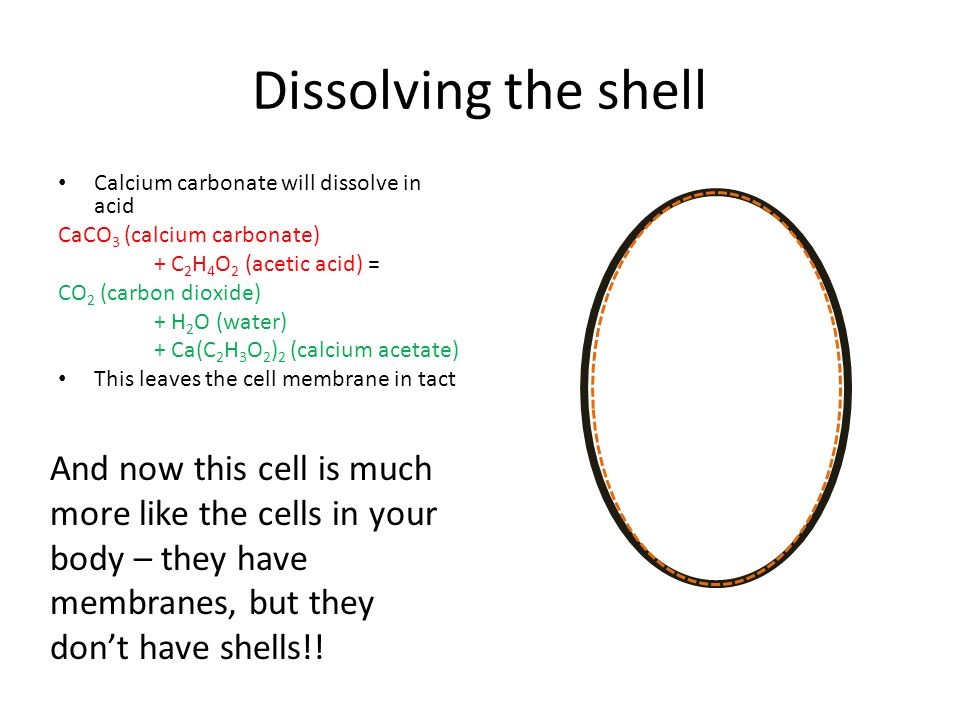 Dissolving the shell

• Calcium carbonate will dissolve in acid

$CaCO_3$ (calcium carbonate)
+ $C_2H_4O_2$ (acetic acid) =
$CO_2$ (carbon dioxide)
+ $H_2O$ (water)
+ $Ca(C_2H_3O_2)_2$ (calcium acetate)

• This leaves the cell membrane in tact

And now this cell is much more like the cells in your body – they have membranes, but they don't have shells!!